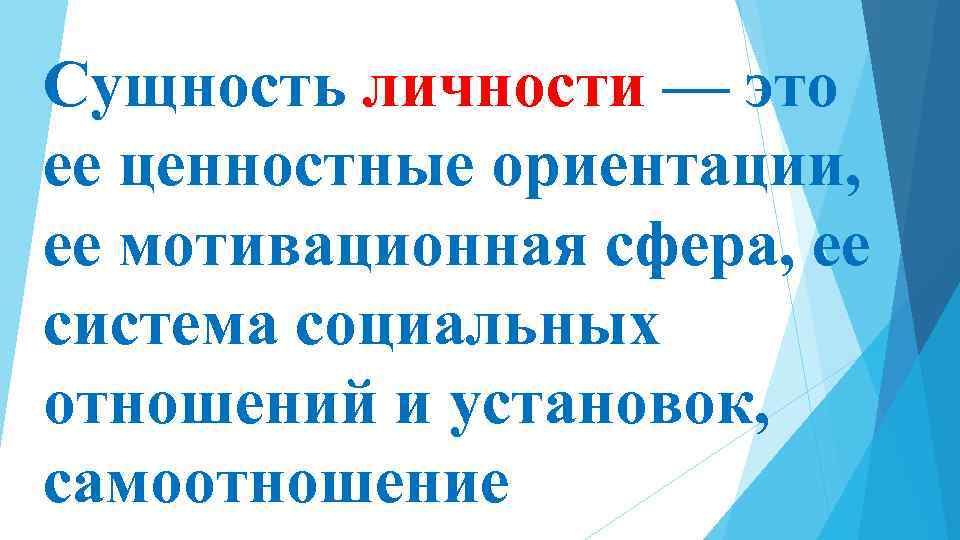 Сущность личности — это ее ценностные ориентации, ее мотивационная сфера, ее система социальных отношений и установок, самоотношение